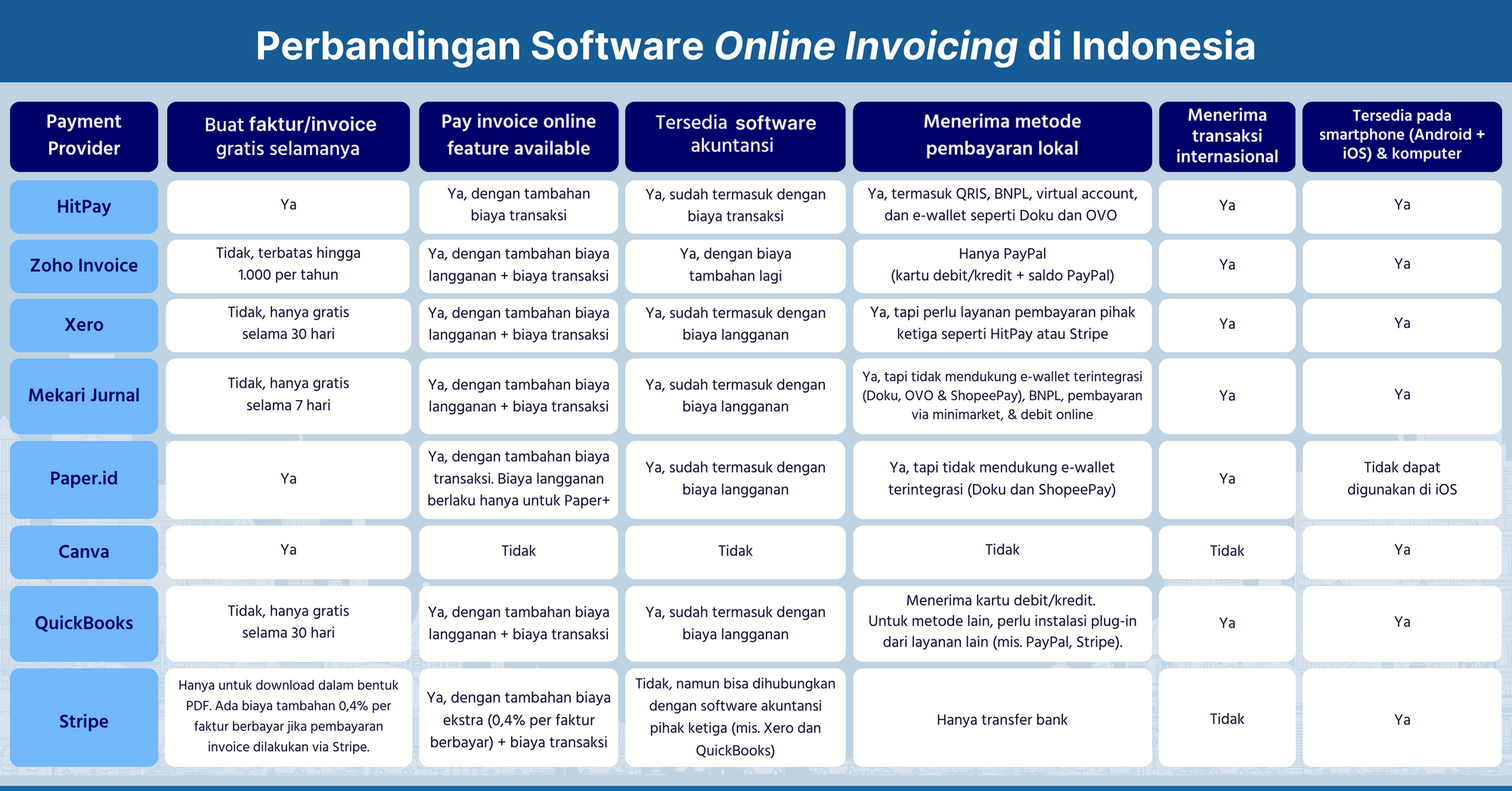 Perbandingan Software Online Invoicing di Indonesia

| Payment Provider | Buat faktur/invoice gratis selamanya | Pay invoice online feature available | Tersedia software akuntansi | Menerima metode pembayaran lokal | Menerima transaksi internasional | Tersedia pada smartphone (Android + iOS) & komputer |
|---|---|---|---|---|---|---|
| HitPay | Ya | Ya, dengan tambahan biaya transaksi | Ya, sudah termasuk dengan biaya transaksi | Ya, termasuk QRIS, BNPL, virtual account, dan e-wallet seperti Doku dan OVO | Ya | Ya |
| Zoho Invoice | Tidak, terbatas hingga 1.000 per tahun | Ya, dengan tambahan biaya langganan + biaya transaksi | Ya, dengan biaya tambahan lagi | Hanya PayPal (kartu debit/kredit + saldo PayPal) | Ya | Ya |
| Xero | Tidak, hanya gratis selama 30 hari | Ya, dengan tambahan biaya langganan + biaya transaksi | Ya, sudah termasuk dengan biaya langganan | Ya, tapi perlu layanan pembayaran pihak ketiga seperti HitPay atau Stripe | Ya | Ya |
| Mekari Jurnal | Tidak, hanya gratis selama 7 hari | Ya, dengan tambahan biaya langganan + biaya transaksi | Ya, sudah termasuk dengan biaya langganan | Ya, tapi tidak mendukung e-wallet terintegrasi (Doku, OVO & ShopeePay), BNPL, pembayaran via minimarket, & debit online | Ya | Ya |
| Paper.id | Ya | Ya, dengan tambahan biaya transaksi. Biaya langganan berlaku hanya untuk Paper+ | Ya, sudah termasuk dengan biaya langganan | Ya, tapi tidak mendukung e-wallet terintegrasi (Doku dan ShopeePay) | Ya | Tidak dapat digunakan di iOS |
| Canva | Ya | Tidak | Tidak | Tidak | Tidak | Ya |
| QuickBooks | Tidak, hanya gratis selama 30 hari | Ya, dengan tambahan biaya langganan + biaya transaksi | Ya, sudah termasuk dengan biaya langganan | Menerima kartu debit/kredit. Untuk metode lain, perlu instalasi plug-in dari layanan lain (mis. PayPal, Stripe). | Ya | Ya |
| Stripe | Hanya untuk download dalam bentuk PDF. Ada biaya tambahan 0,4% per faktur berbayar jika pembayaran invoice dilakukan via Stripe. | Ya, dengan tambahan biaya ekstra (0,4% per faktur berbayar) + biaya transaksi | Tidak, namun bisa dihubungkan dengan software akuntansi pihak ketiga (mis. Xero dan QuickBooks) | Hanya transfer bank | Tidak | Ya |